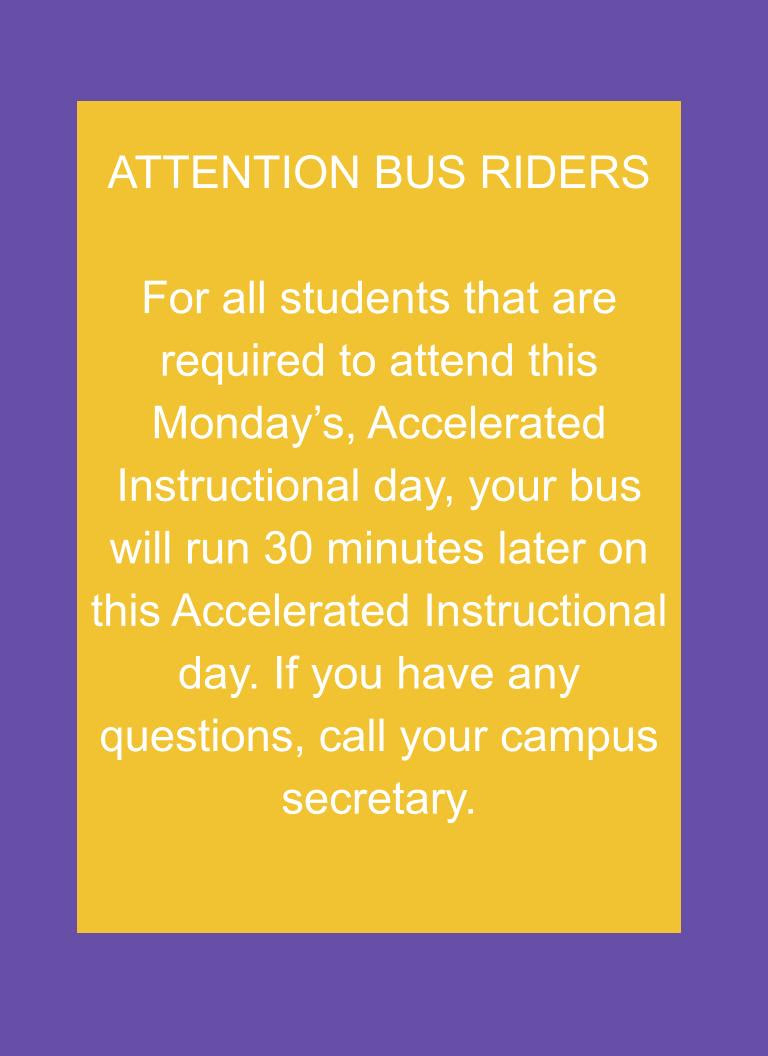 ATTENTION BUS RIDERS

For all students that are required to attend this Monday’s, Accelerated Instructional day, your bus will run 30 minutes later on this Accelerated Instructional day. If you have any questions, call your campus secretary.